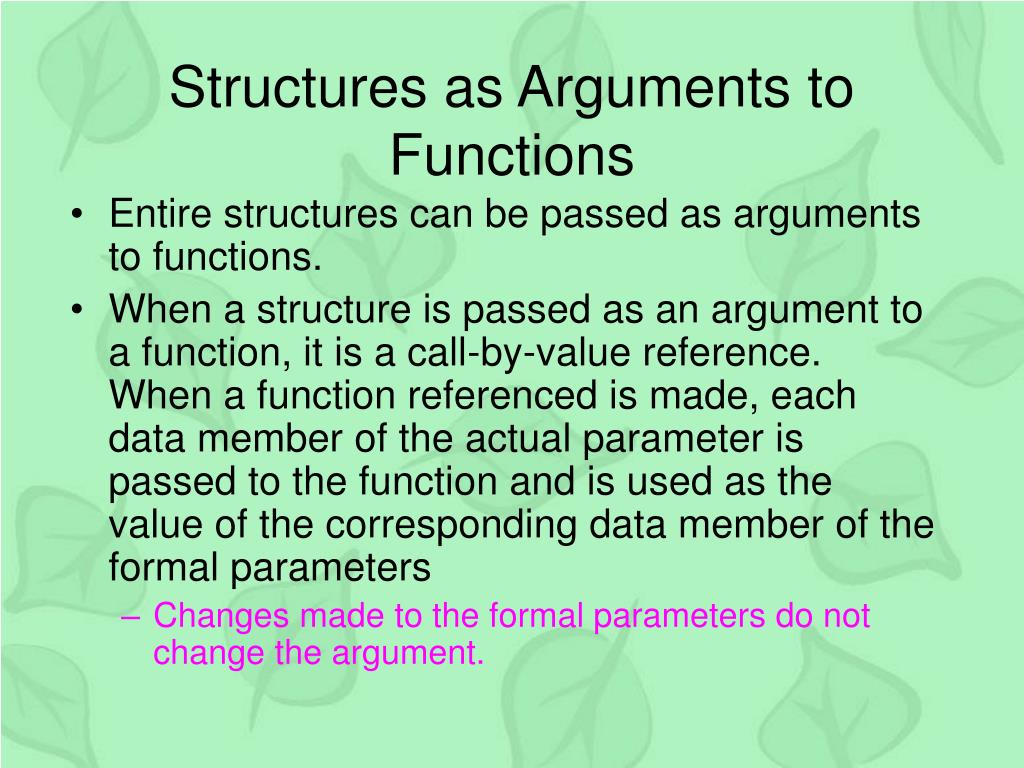 Structures as Arguments to Functions

• Entire structures can be passed as arguments to functions.

• When a structure is passed as an argument to a function, it is a call-by-value reference. When a function referenced is made, each data member of the actual parameter is passed to the function and is used as the value of the corresponding data member of the formal parameters

– Changes made to the formal parameters do not change the argument.